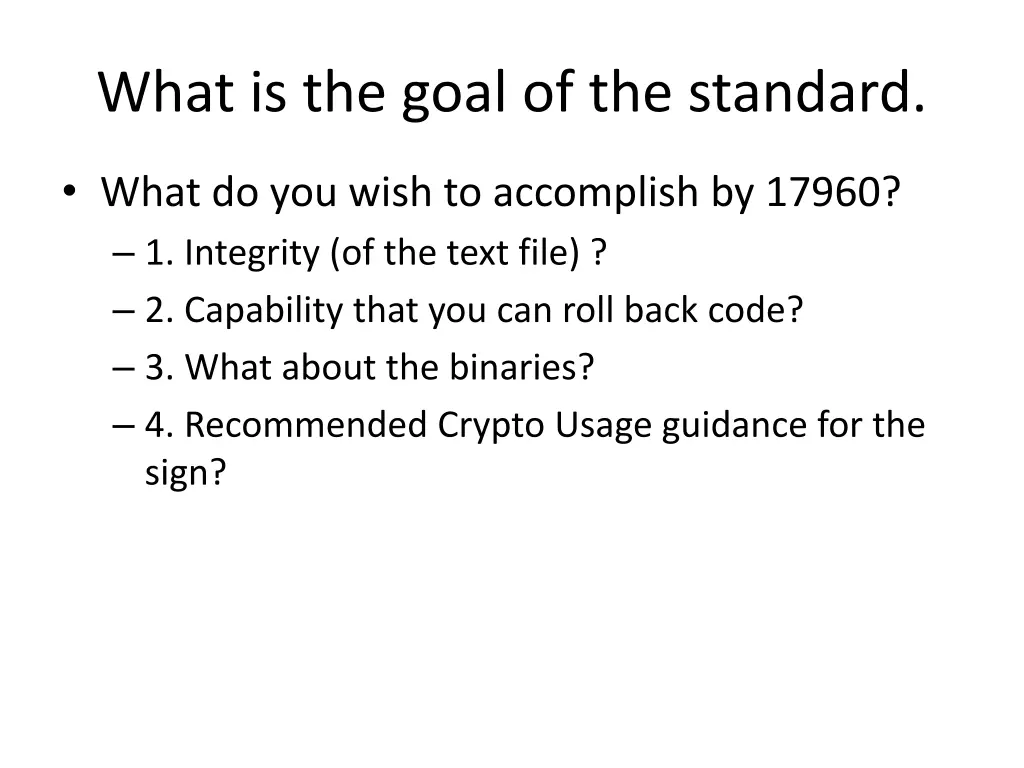 What is the goal of the standard.

• What do you wish to accomplish by 17960?
– 1. Integrity (of the text file) ?
– 2. Capability that you can roll back code?
– 3. What about the binaries?
– 4. Recommended Crypto Usage guidance for the sign?